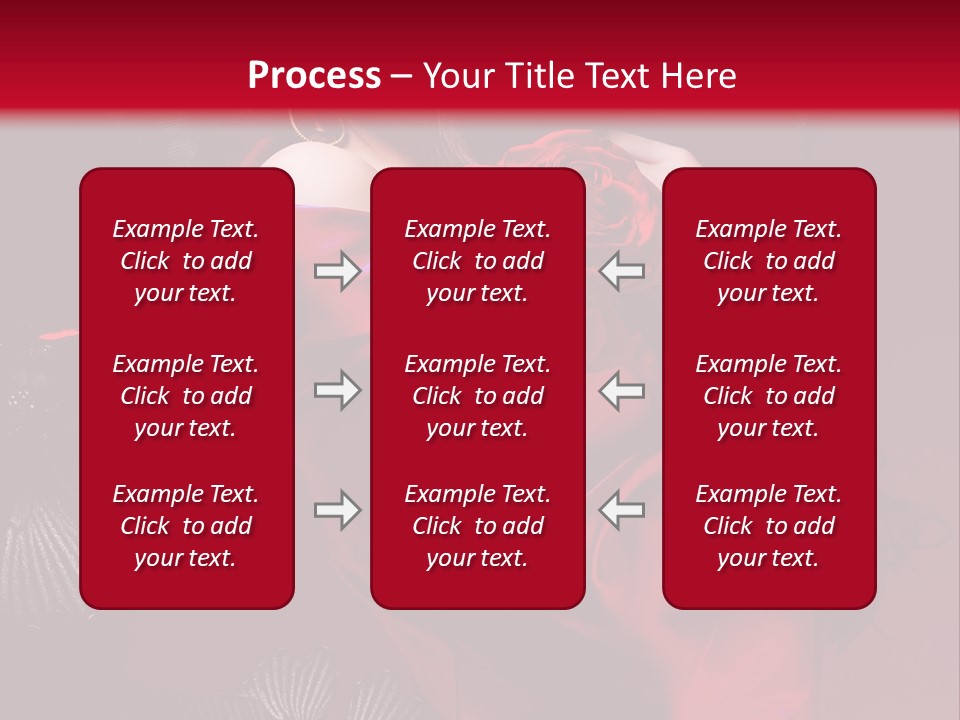 Process – Your Title Text Here

Example Text. Click to add your text.

Example Text. Click to add your text.

Example Text. Click to add your text.

Example Text. Click to add your text.

Example Text. Click to add your text.

Example Text. Click to add your text.

Example Text. Click to add your text.

Example Text. Click to add your text.

Example Text. Click to add your text.